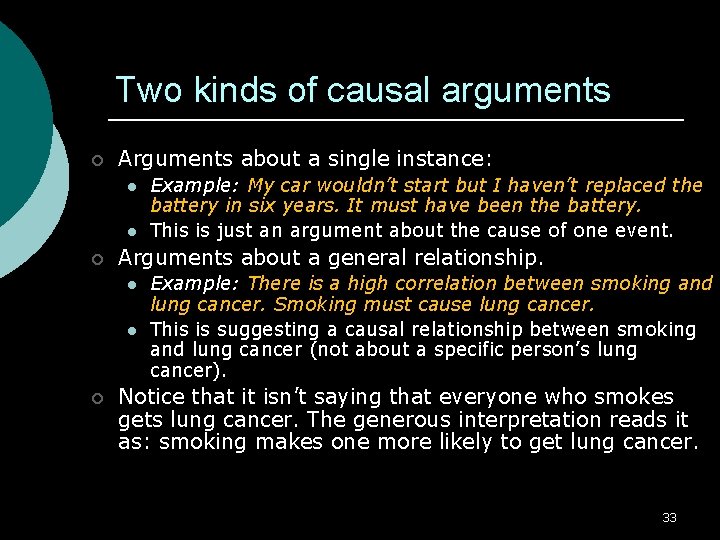 Two kinds of causal arguments

Arguments about a single instance:

Example: My car wouldn't start but I haven't replaced the battery in six years. It must have been the battery.

This is just an argument about the cause of one event.

Arguments about a general relationship.

Example: There is a high correlation between smoking and lung cancer. Smoking must cause lung cancer.

This is suggesting a causal relationship between smoking and lung cancer (not about a specific person's lung cancer).

Notice that it isn't saying that everyone who smokes gets lung cancer. The generous interpretation reads it as: smoking makes one more likely to get lung cancer.

33